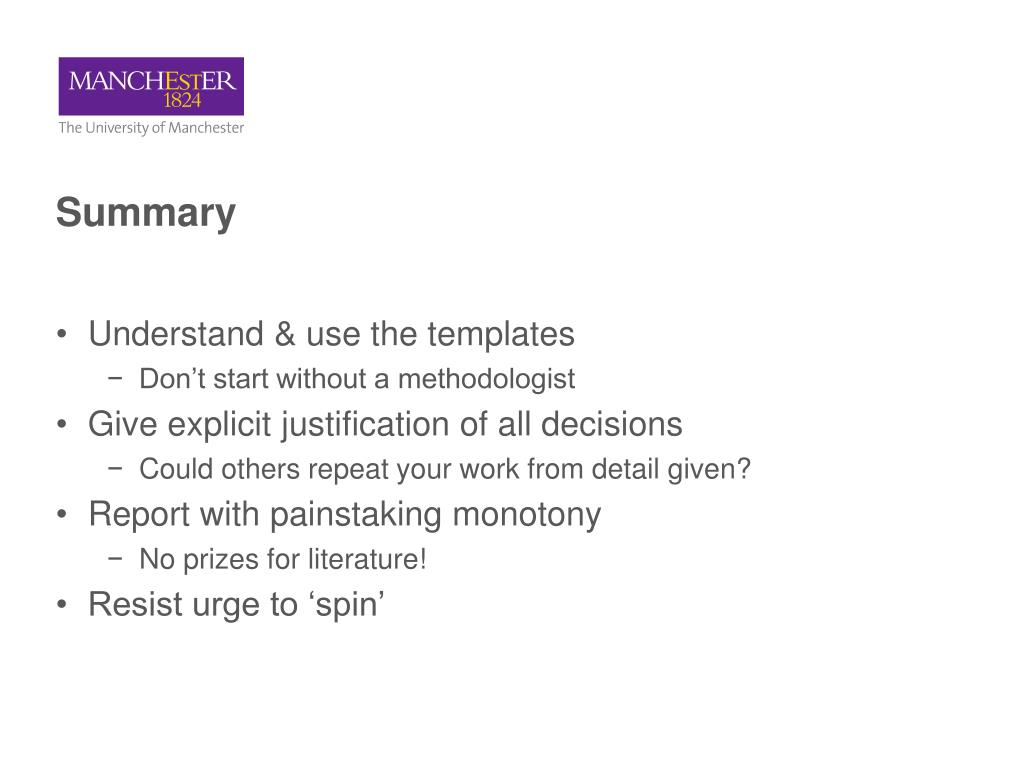 MANCHESTER
1824
The University of Manchester

Summary

• Understand & use the templates
 − Don’t start without a methodologist
• Give explicit justification of all decisions
 − Could others repeat your work from detail given?
• Report with painstaking monotony
 − No prizes for literature!
• Resist urge to ‘spin’